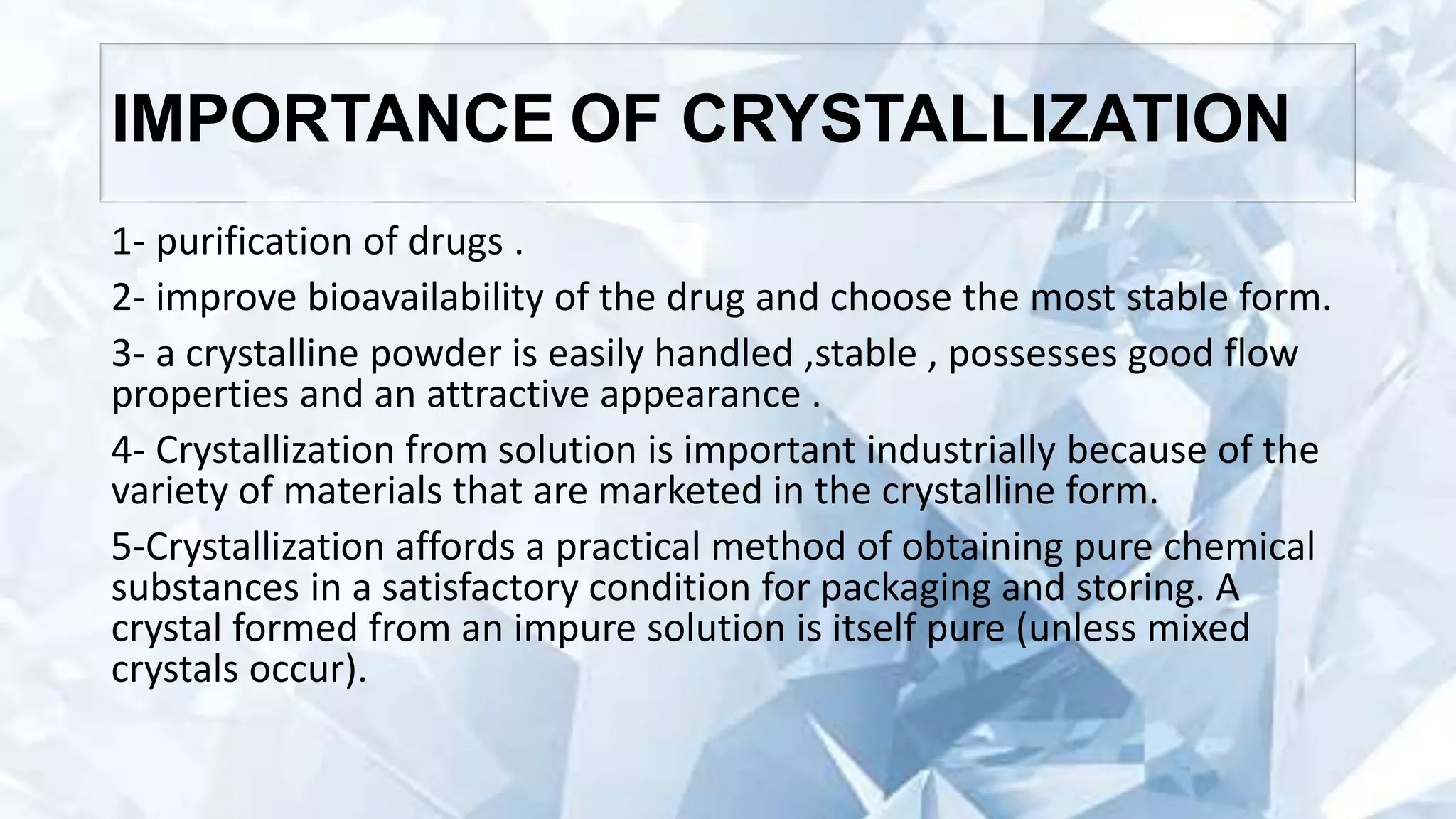 IMPORTANCE OF CRYSTALLIZATION

1- purification of drugs .

2- improve bioavailability of the drug and choose the most stable form.

3- a crystalline powder is easily handled ,stable , possesses good flow properties and an attractive appearance .

4- Crystallization from solution is important industrially because of the variety of materials that are marketed in the crystalline form.

5-Crystallization affords a practical method of obtaining pure chemical substances in a satisfactory condition for packaging and storing. A crystal formed from an impure solution is itself pure (unless mixed crystals occur).